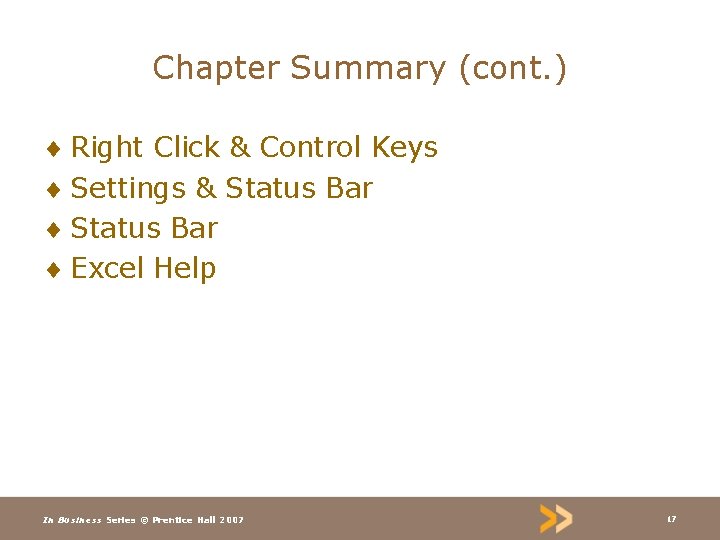 Chapter Summary (cont.)

♦ Right Click & Control Keys
♦ Settings & Status Bar
♦ Status Bar
♦ Excel Help

In Business Series © Prentice Hall 2007

17